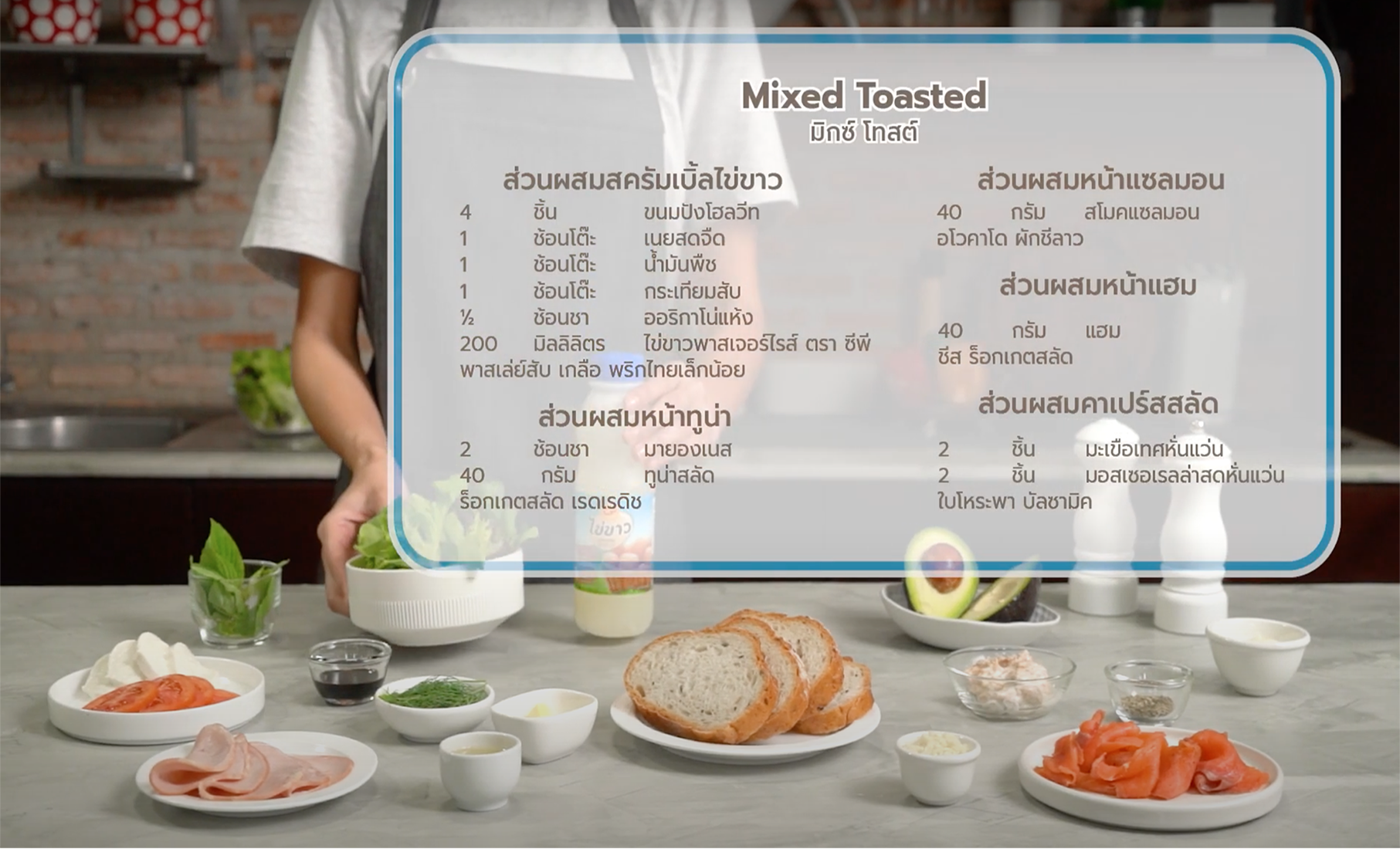 Mixed Toasted
มิกซ์ โทสต์

ส่วนผสมสครัมเบิ้ลไข่ขาว
4 ชิ้น ขนมปังโฮลวีท
1 ช้อนโต๊ะ เนยสดจืด
1 ช้อนโต๊ะ น้ำมันพืช
1 ช้อนโต๊ะ กระเทียมสับ
½ ช้อนชา ออริกาโน่แห้ง
200 มิลลิลิตร ไข่ขาวพาสเจอร์ไรส์ ตรา ซีพี
พาสเล่ย์สับ เกลือ พริกไทยเล็กน้อย

ส่วนผสมหน้าทูน่า
2 ช้อนชา มายองเนส
40 กรัม ทูน่าสลัด
ร็อกเกตสลัด เรดเรดิช

ส่วนผสมหน้าแซลมอน
40 กรัม สโมคแซลมอน
อโวคาโด ผักชีลาว

ส่วนผสมหน้าแฮม
40 กรัม แฮม
ชีส ร็อกเกตสลัด

ส่วนผสมคาเปร์สสลัด
2 ชิ้น มะเขือเทศหั่นแว่น
2 ชิ้น มอสเซอเรลล่าสดหั่นแว่น
ใบโหระพา บัลซามิค

ไข่ขาว